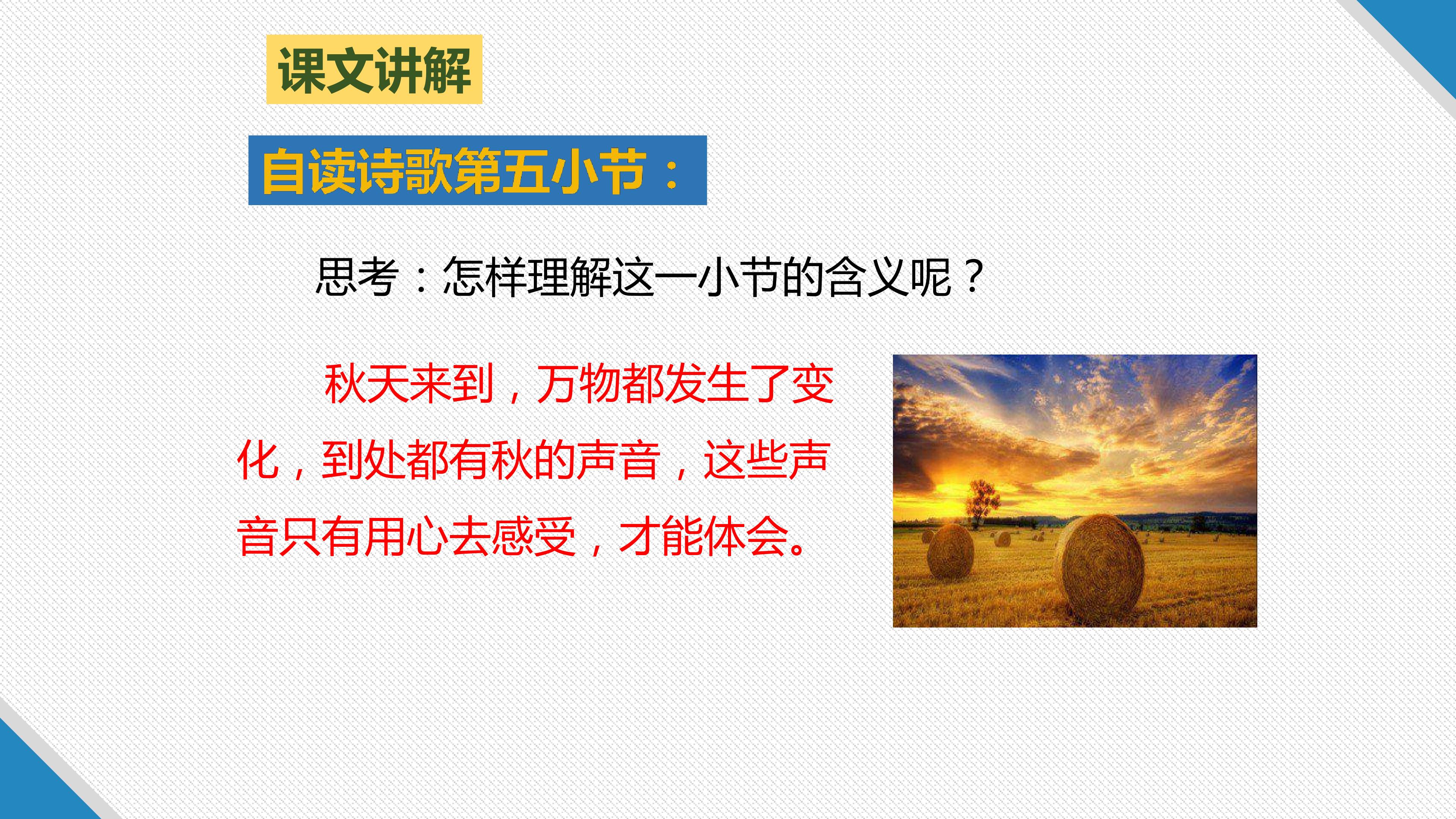 课文讲解

自读诗歌第五小节：

思考：怎样理解这一小节的含义呢？

秋天来到，万物都发生了变化，到处都有秋的声音，这些声音只有用心去感受，才能体会。